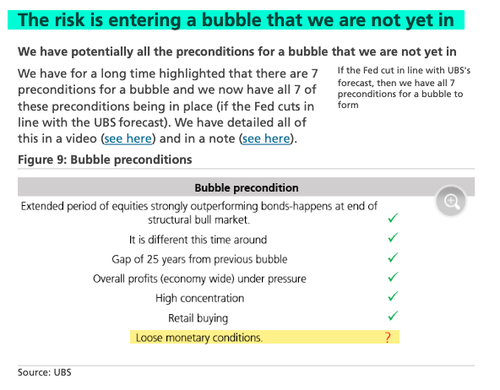 The risk is entering a bubble that we are not yet in

We have potentially all the preconditions for a bubble that we are not yet in

We have for a long time highlighted that there are 7 preconditions for a bubble and we now have all 7 of these preconditions being in place (if the Fed cuts in line with the UBS forecast). We have detailed all of this in a video (see here) and in a note (see here).

If the Fed cut in line with UBS's forecast, then we have all 7 preconditions for a bubble to form

Figure 9: Bubble preconditions

| Bubble precondition | |
|---|---|
| Extended period of equities strongly outperforming bonds-happens at end of structural bull market. | ✓ |
| It is different this time around | ✓ |
| Gap of 25 years from previous bubble | ✓ |
| Overall profits (economy wide) under pressure | ✓ |
| High concentration | ✓ |
| Retail buying | ✓ |
| Loose monetary conditions. | ? |

Source: UBS